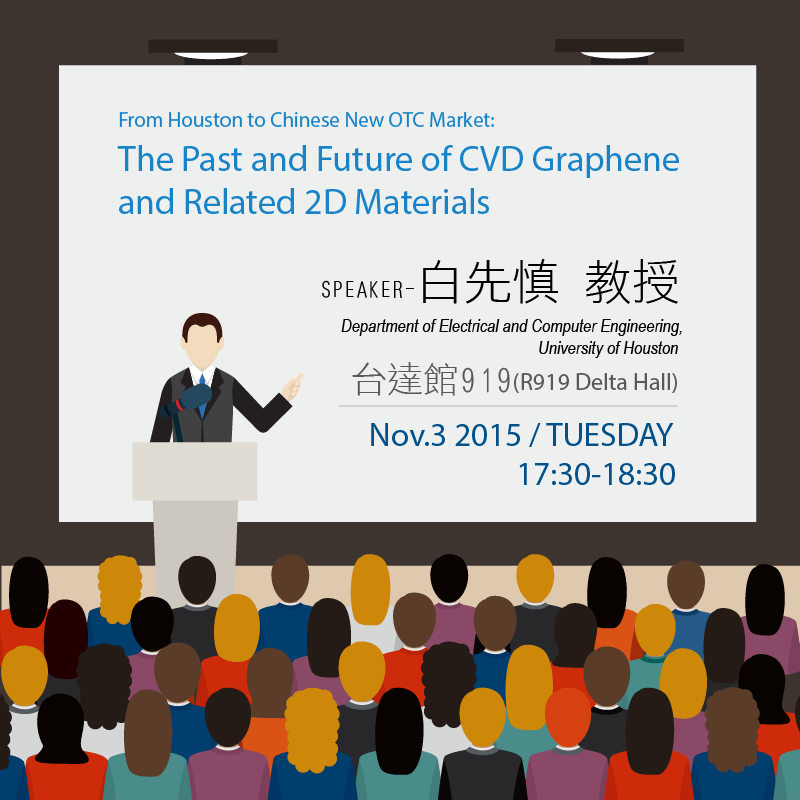 From Houston to Chinese New OTC Market:

The Past and Future of CVD Graphene and Related 2D Materials

SPEAKER-白先慎 教授

Department of Electrical and Computer Engineering, University of Houston

台達館919(R919 Delta Hall)

Nov.3 2015 / TUESDAY
17:30-18:30